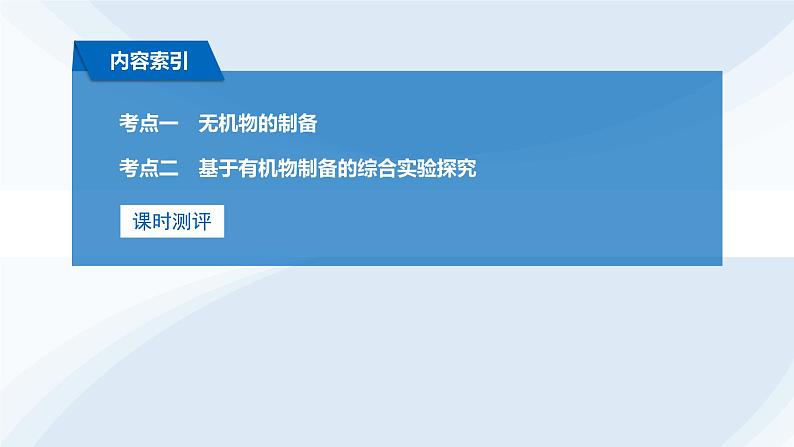 内容索引

考点一　无机物的制备

考点二　基于有机物制备的综合实验探究

课时测评